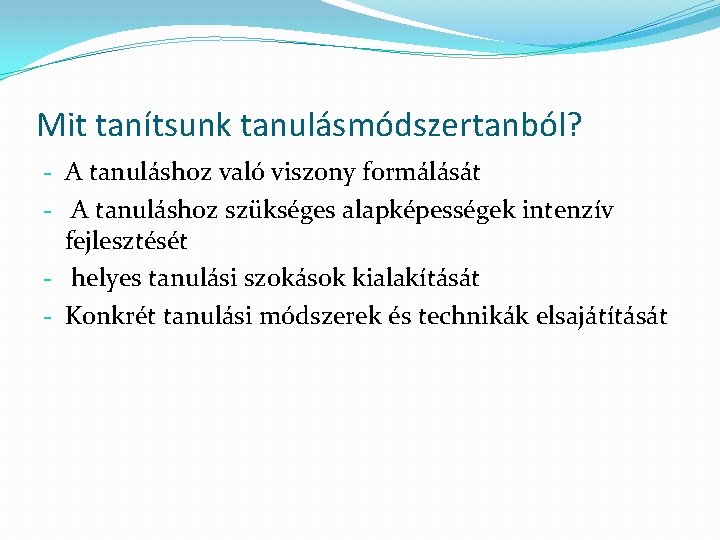 Mit tanítsunk tanulásmódszertanból?

- A tanuláshoz való viszony formálását
- A tanuláshoz szükséges alapképességek intenzív fejlesztését
- helyes tanulási szokások kialakítását
- Konkrét tanulási módszerek és technikák elsajátítását